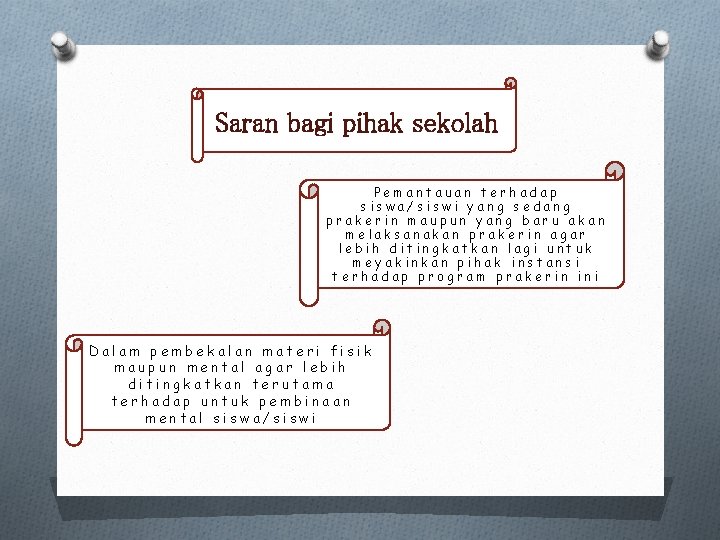 Saran bagi pihak sekolah

Pemantauan terhadap siswa/siswi yang sedang prakerin maupun yang baru akan melaksanakan prakerin agar lebih ditingkatkan lagi untuk meyakinkan pihak instansi terhadap program prakerin ini

Dalam pembekalan materi fisik maupun mental agar lebih ditingkatkan terutama terhadap untuk pembinaan mental siswa/siswi